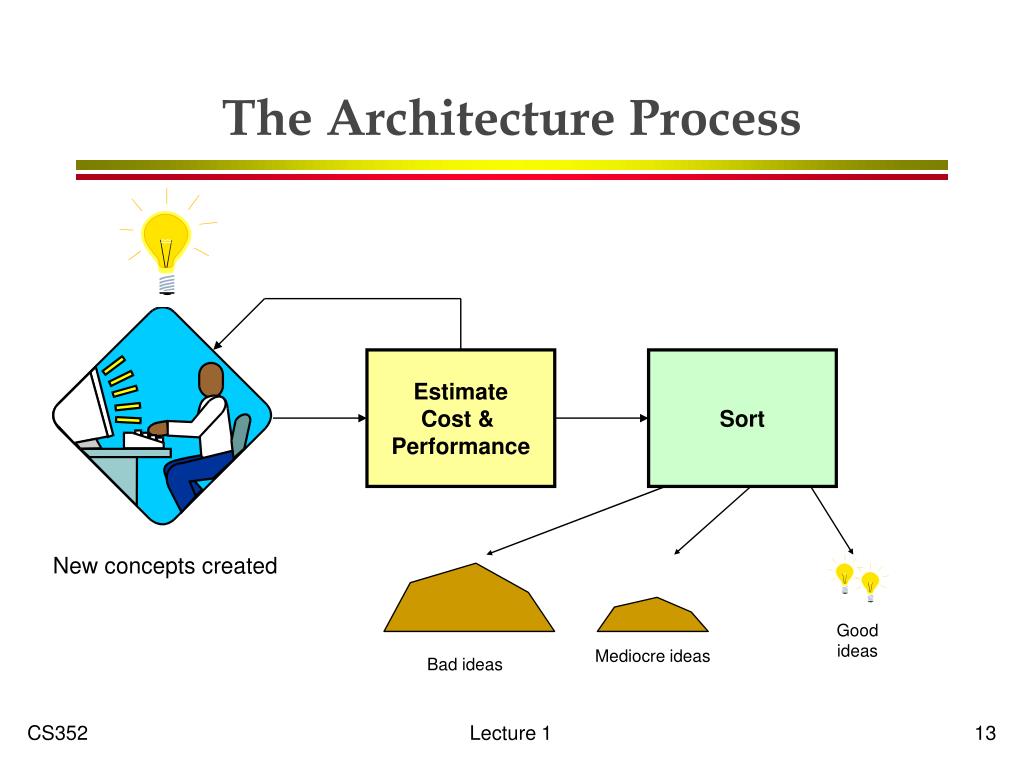 The Architecture Process

Estimate Cost & Performance

Sort

New concepts created

Bad ideas

Mediocre ideas

Good ideas

CS352

Lecture 1

13